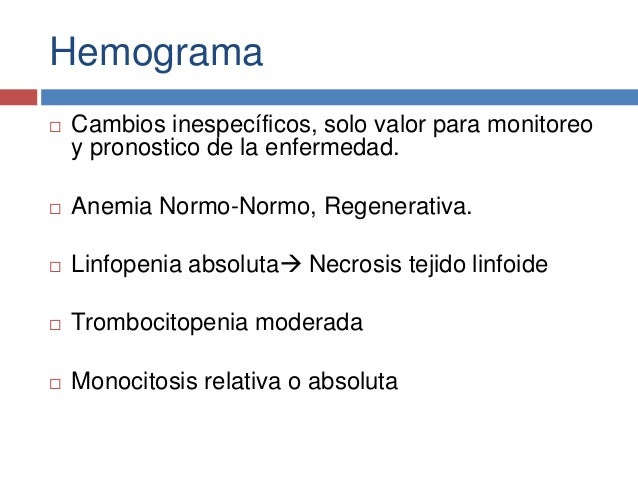 Hemograma

□ Cambios inespecíficos, solo valor para monitoreo y pronostico de la enfermedad.

□ Anemia Normo-Normo, Regenerativa.

□ Linfopenia absoluta→ Necrosis tejido linfoide

□ Trombocitopenia moderada

□ Monocitosis relativa o absoluta